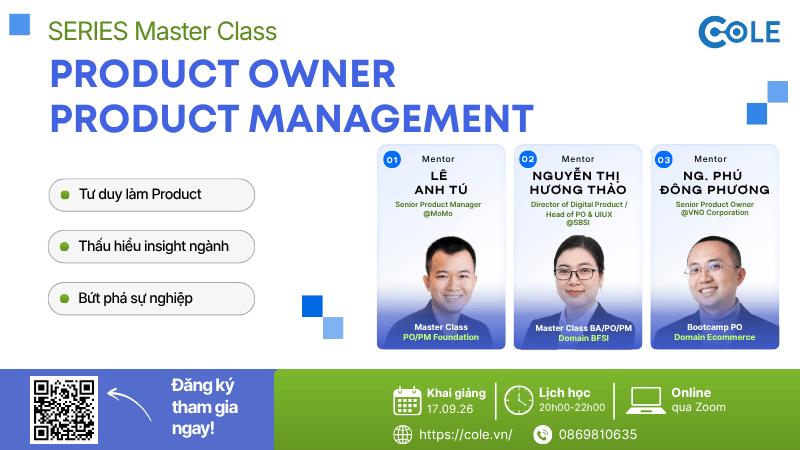 SERIES Master Class

COLE

PRODUCT OWNER
PRODUCT MANAGEMENT

Tư duy làm Product

Thấu hiểu insight ngành

Bứt phá sự nghiệp

01 Mentor
LÊ ANH TÚ
Senior Product Manager @MoMo
Master Class
PO/PM Foundation

02 Mentor
NGUYỄN THỊ HƯƠNG THẢO
Director of Digital Product / Head of PO & UIUX @SBSI
Master Class BA/PO/PM
Domain BFSI

03 Mentor
NG. PHÚ ĐÔNG PHƯƠNG
Senior Product Owner @VNG Corporation
Bootcamp PO
Domain Ecommerce

Đăng ký tham gia ngay!

Khai giảng
17.09.26

Lịch học
20h00-22h00

Online
qua Zoom

https://cole.vn/

0869810635